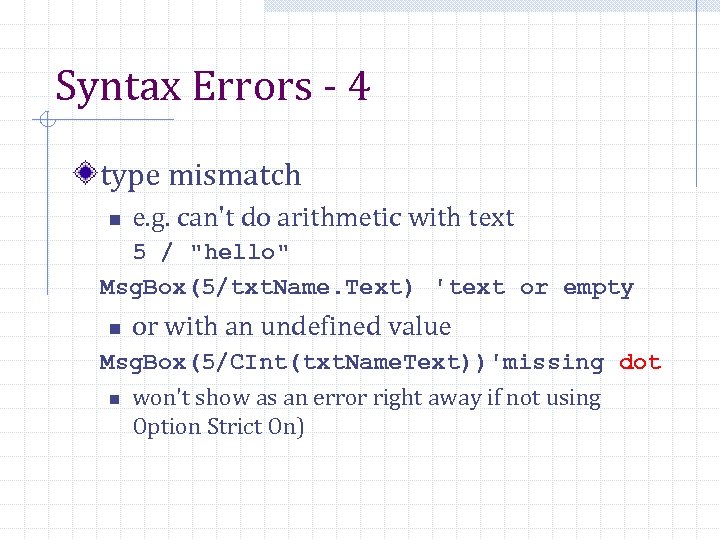 Syntax Errors - 4

type mismatch

e.g. can't do arithmetic with text
5 / "hello"

MsgBox(5/txtName.Text) 'text or empty

or with an undefined value

MsgBox(5/CInt(txtNameText))'missing dot

won't show as an error right away if not using Option Strict On)